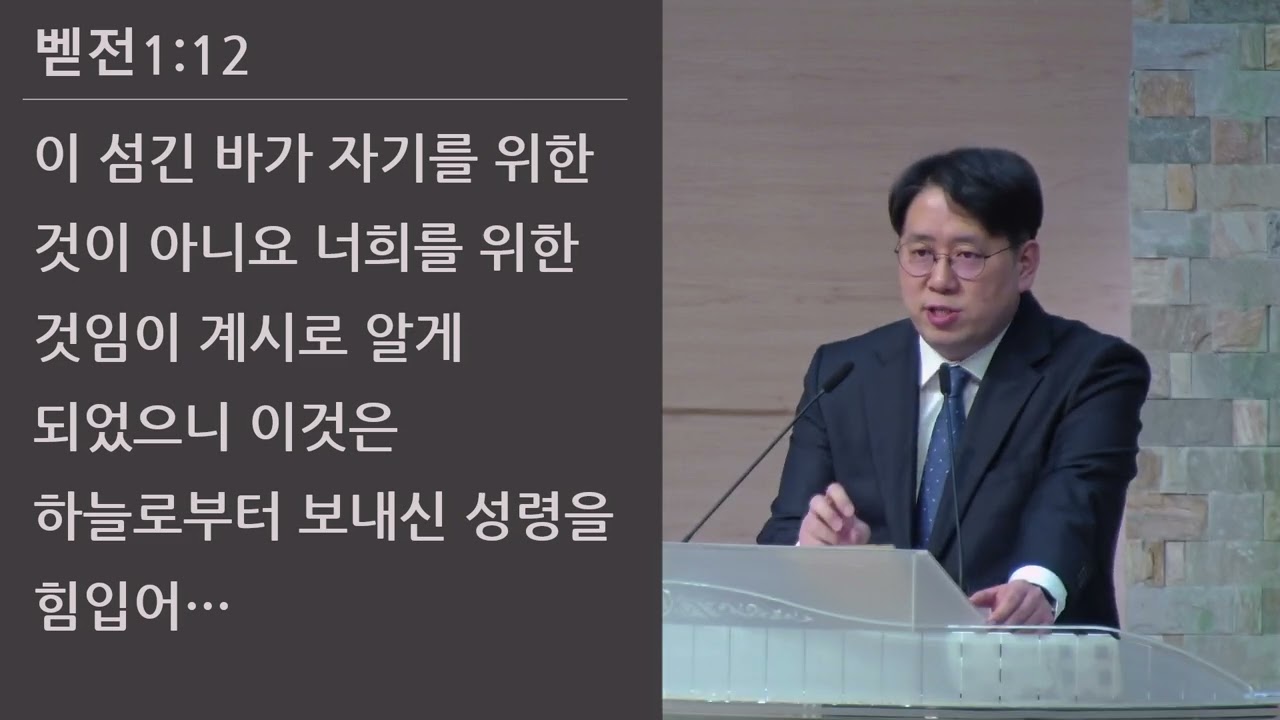 벧전1:12

이 섬긴 바가 자기를 위한 것이 아니요 너희를 위한 것임이 계시로 알게 되었으니 이것은 하늘로부터 보내신 성령을 힘입어…